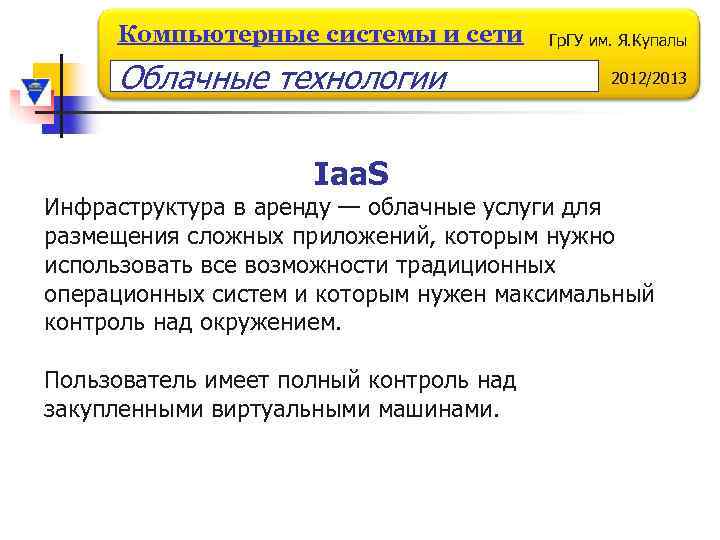 Компьютерные системы и сети

ГрГУ им. Я.Купалы

Облачные технологии

2012/2013

IaaS

Инфраструктура в аренду — облачные услуги для размещения сложных приложений, которым нужно использовать все возможности традиционных операционных систем и которым нужен максимальный контроль над окружением.

Пользователь имеет полный контроль над закупленными виртуальными машинами.